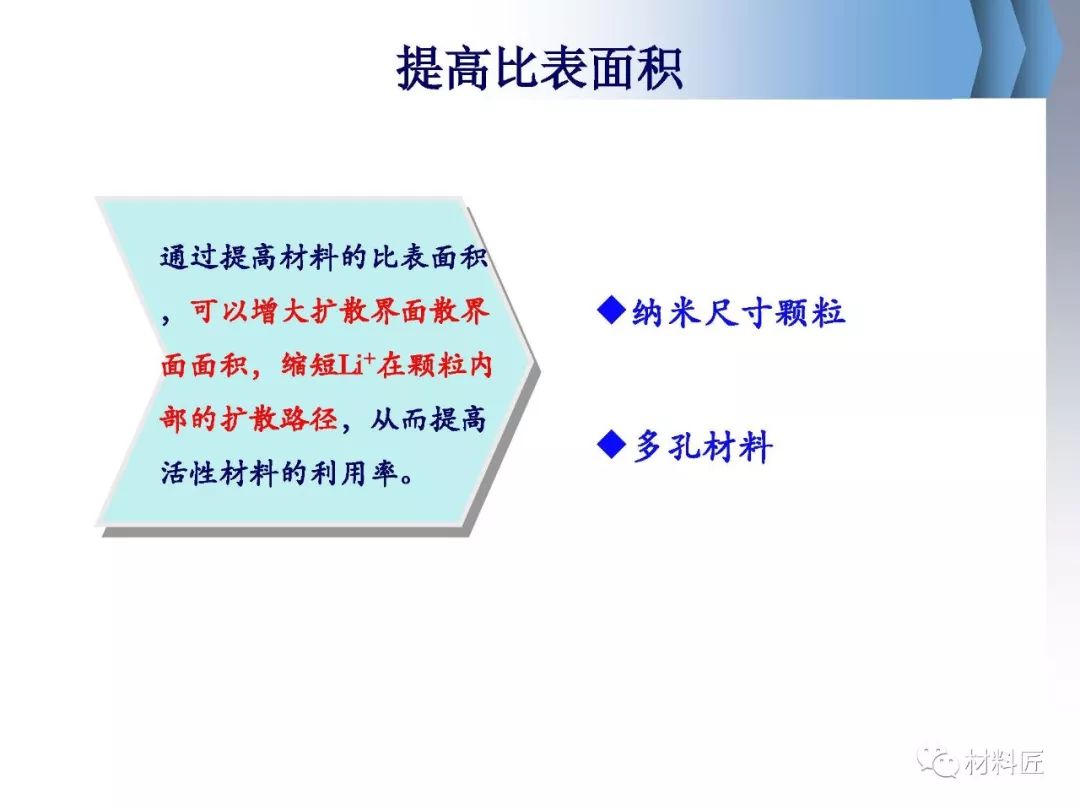 提高比表面积

通过提高材料的比表面积，可以增大扩散界面散界面面积，缩短$Li^+$在颗粒内部的扩散路径，从而提高活性材料的利用率。

◆纳米尺寸颗粒

◆多孔材料

材料匠